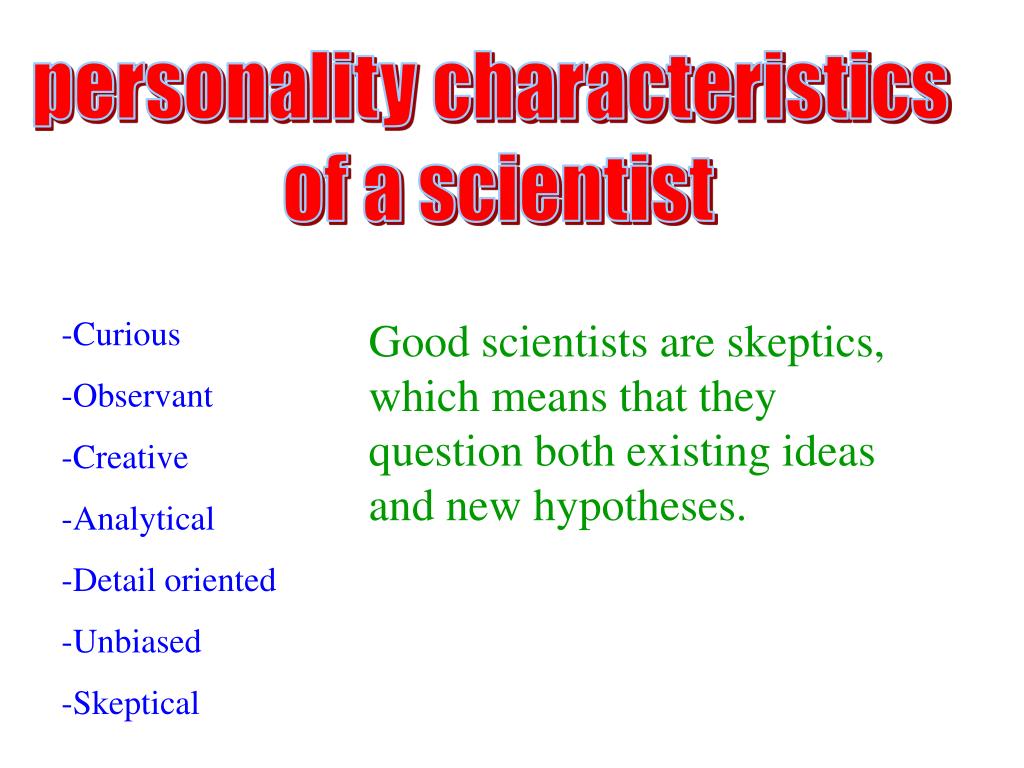 personality characteristics of a scientist

-Curious

-Observant

-Creative

-Analytical

-Detail oriented

-Unbiased

-Skeptical

Good scientists are skeptics, which means that they question both existing ideas and new hypotheses.